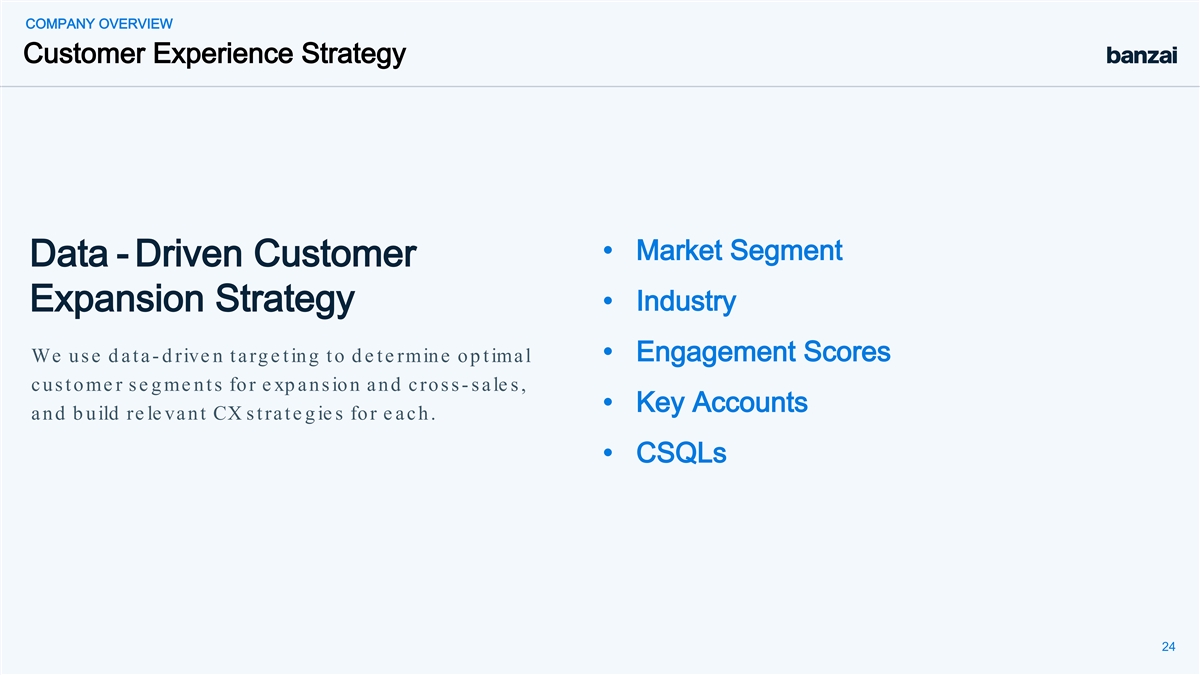 COMPANY OVERVIEW

Customer Experience Strategy

banzai

Data - Driven Customer Expansion Strategy

We use data-driven targeting to determine optimal customer segments for expansion and cross-sales, and build relevant CX strategies for each.

• Market Segment
• Industry
• Engagement Scores
• Key Accounts
• CSQLs

24